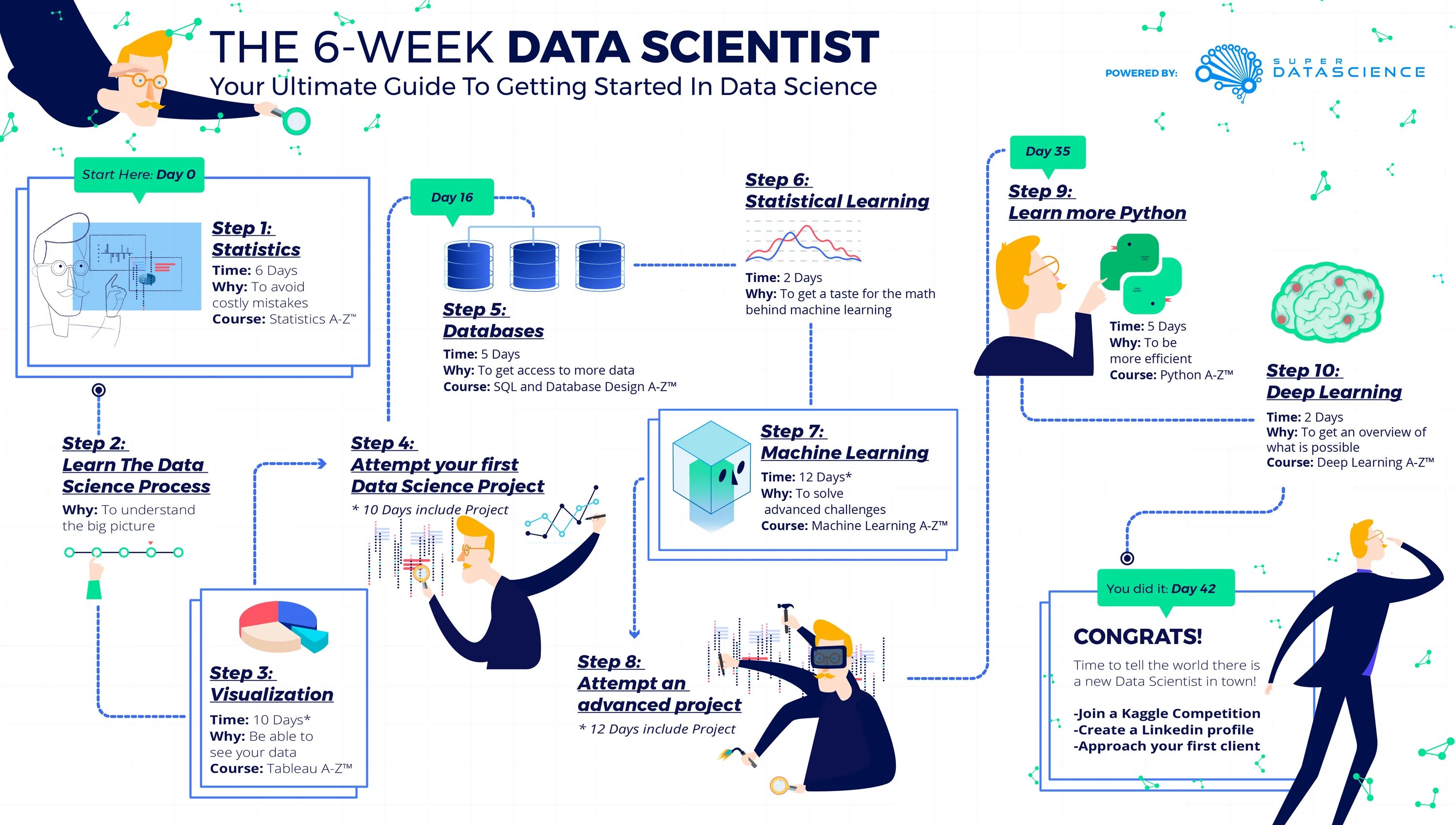 THE 6-WEEK DATA SCIENTIST
Your Ultimate Guide To Getting Started In Data Science

POWERED BY: SUPER DATASCIENCE

Start Here: Day 0

Step 1:
Statistics
Time: 6 Days
Why: To avoid costly mistakes
Course: Statistics A-Z™

Step 2:
Learn The Data Science Process
Why: To understand the big picture

Step 3:
Visualization
Time: 10 Days*
Why: Be able to see your data
Course: Tableau A-Z™

Step 4:
Attempt your first Data Science Project
* 10 Days include Project

Day 16

Step 5:
Databases
Time: 5 Days
Why: To get access to more data
Course: SQL and Database Design A-Z™

Step 6:
Statistical Learning
Time: 2 Days
Why: To get a taste for the math behind machine learning

Step 7:
Machine Learning
Time: 12 Days*
Why: To solve advanced challenges
Course: Machine Learning A-Z™

Step 8:
Attempt an advanced project
* 12 Days include Project

Day 35

Step 9:
Learn more Python
Time: 5 Days
Why: To be more efficient
Course: Python A-Z™

Step 10:
Deep Learning
Time: 2 Days
Why: To get an overview of what is possible
Course: Deep Learning A-Z™

You did it: Day 42

CONGRATS!
Time to tell the world there is a new Data Scientist in town!

-Join a Kaggle Competition
-Create a Linkedin profile
-Approach your first client